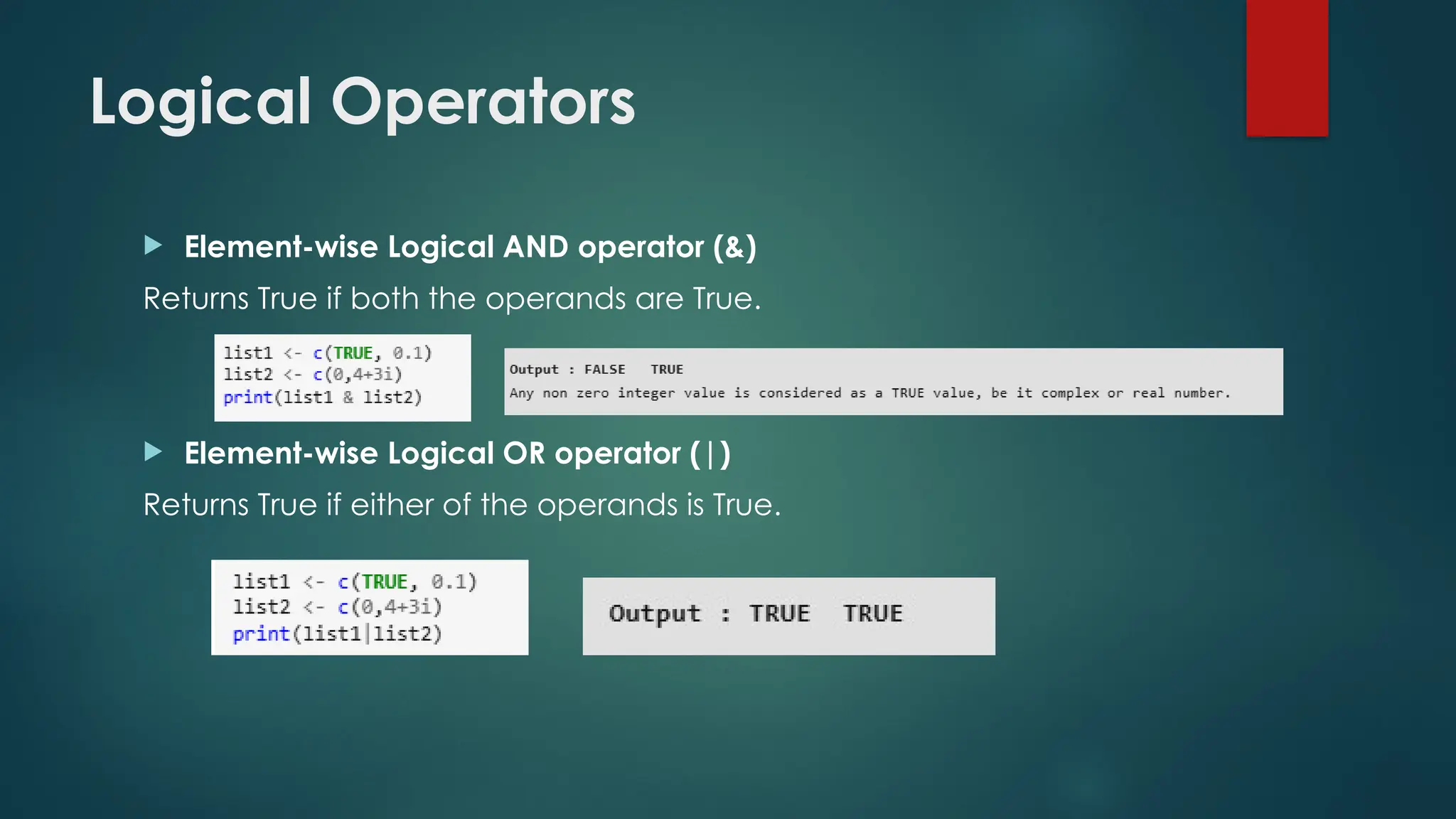 Logical Operators

Element-wise Logical AND operator (&)

Returns True if both the operands are True.

list1 <- c(TRUE, 0.1)
list2 <- c(0,4+3i)
print(list1 & list2)

Output : FALSE TRUE
Any non zero integer value is considered as a TRUE value, be it complex or real number.

Element-wise Logical OR operator (|)

Returns True if either of the operands is True.

list1 <- c(TRUE, 0.1)
list2 <- c(0,4+3i)
print(list1|list2)

Output : TRUE TRUE